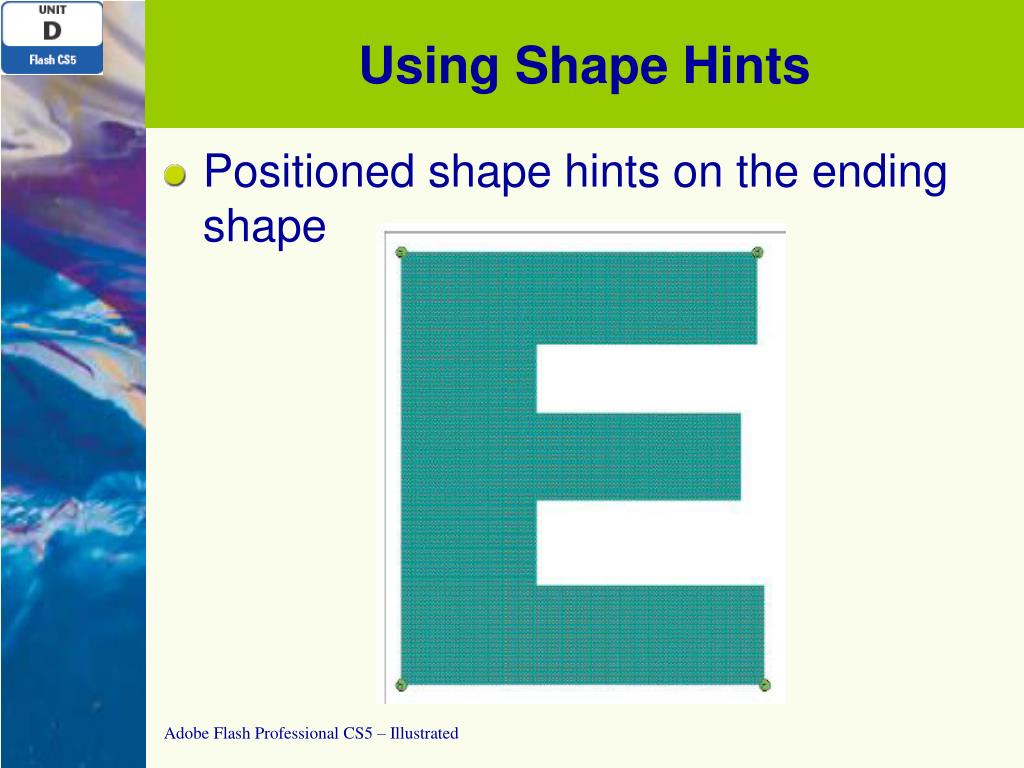 UNIT
D
Flash CS5

Using Shape Hints

Positioned shape hints on the ending shape

Adobe Flash Professional CS5 – Illustrated